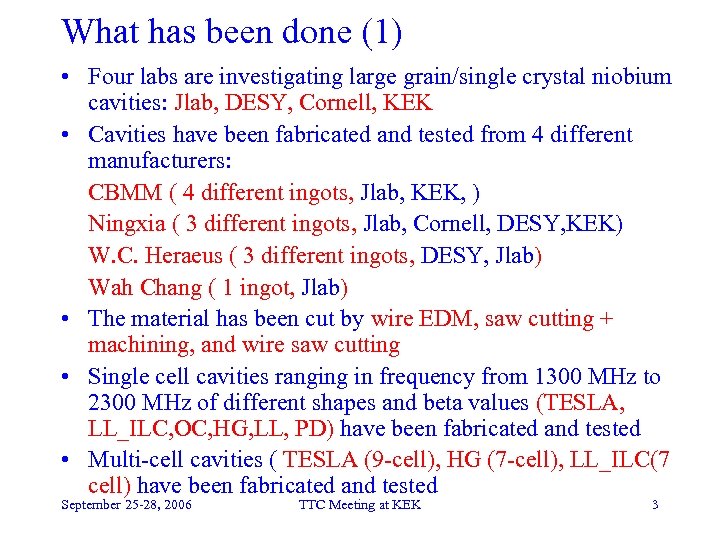 What has been done (1)

• Four labs are investigating large grain/single crystal niobium cavities: Jlab, DESY, Cornell, KEK

• Cavities have been fabricated and tested from 4 different manufacturers:

CBMM ( 4 different ingots, Jlab, KEK, )

Ningxia ( 3 different ingots, Jlab, Cornell, DESY,KEK)

W.C. Heraeus ( 3 different ingots, DESY, Jlab)

Wah Chang ( 1 ingot, Jlab)

• The material has been cut by wire EDM, saw cutting + machining, and wire saw cutting

• Single cell cavities ranging in frequency from 1300 MHz to 2300 MHz of different shapes and beta values (TESLA, LL_ILC,OC,HG,LL, PD) have been fabricated and tested

• Multi-cell cavities ( TESLA (9-cell), HG (7-cell), LL_ILC(7 cell) have been fabricated and tested

September 25-28, 2006 TTC Meeting at KEK 3